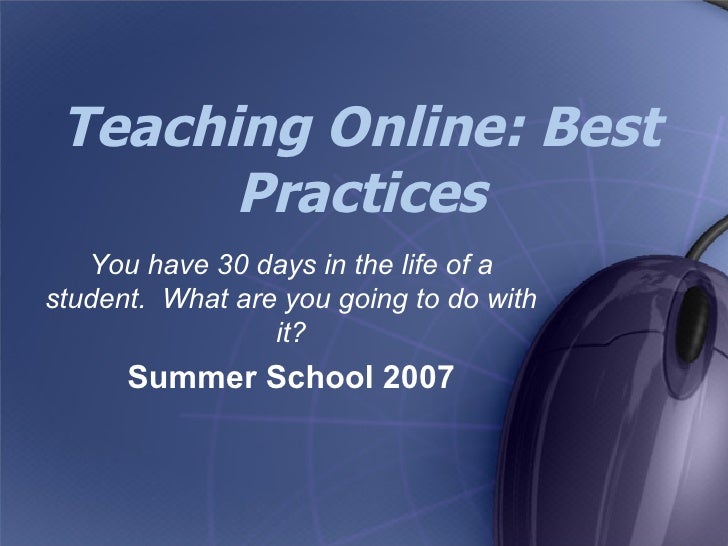 Teaching Online: Best Practices

You have 30 days in the life of a student.  What are you going to do with it?

Summer School 2007